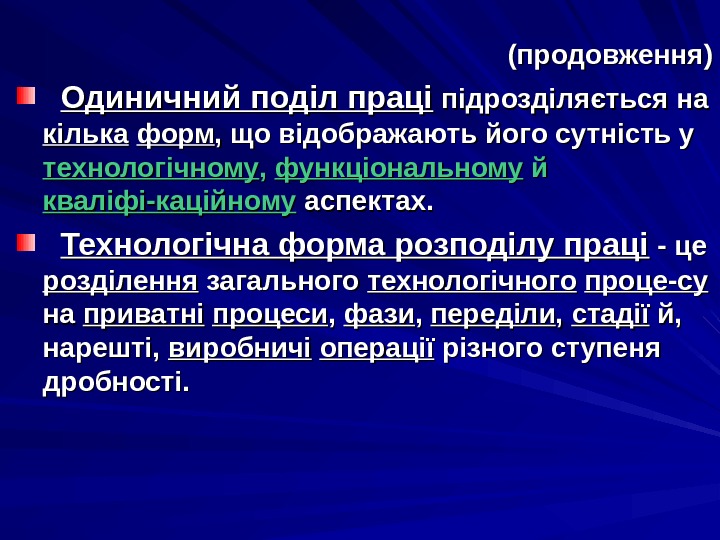 (продовження)

Одиничний поділ праці підрозділяється на кілька форм, що відображають його сутність у технологічному, функціональному й кваліфі-каційному аспектах.

Технологічна форма розподілу праці - це розділення загального технологічного проце-су на приватні процеси, фази, переділи, стадії й, нарешті, виробничі операції різного ступеня дробності.